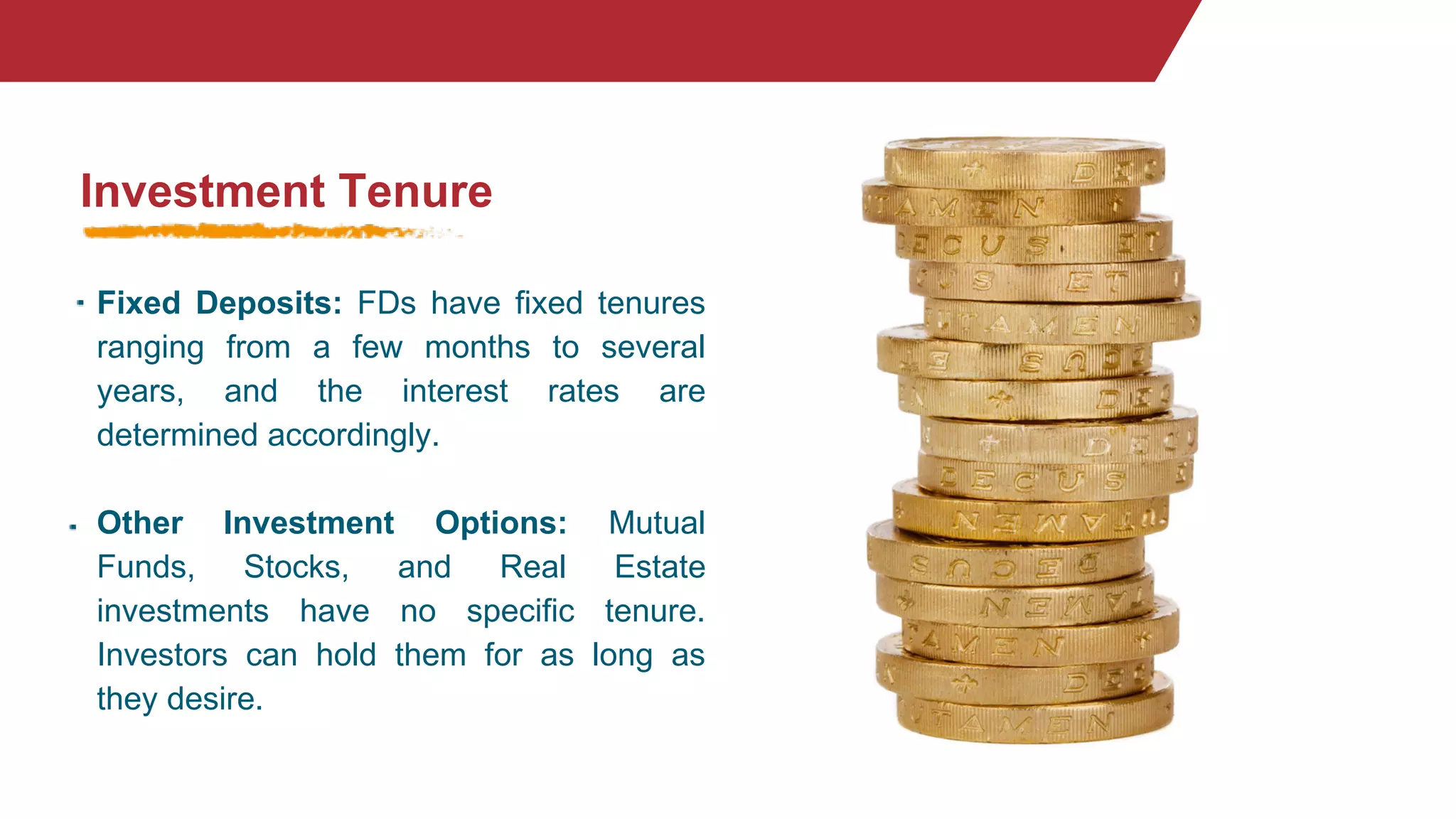 Investment Tenure

▪ **Fixed Deposits:** FDs have fixed tenures ranging from a few months to several years, and the interest rates are determined accordingly.

▪ **Other Investment Options:** Mutual Funds, Stocks, and Real Estate investments have no specific tenure. Investors can hold them for as long as they desire.